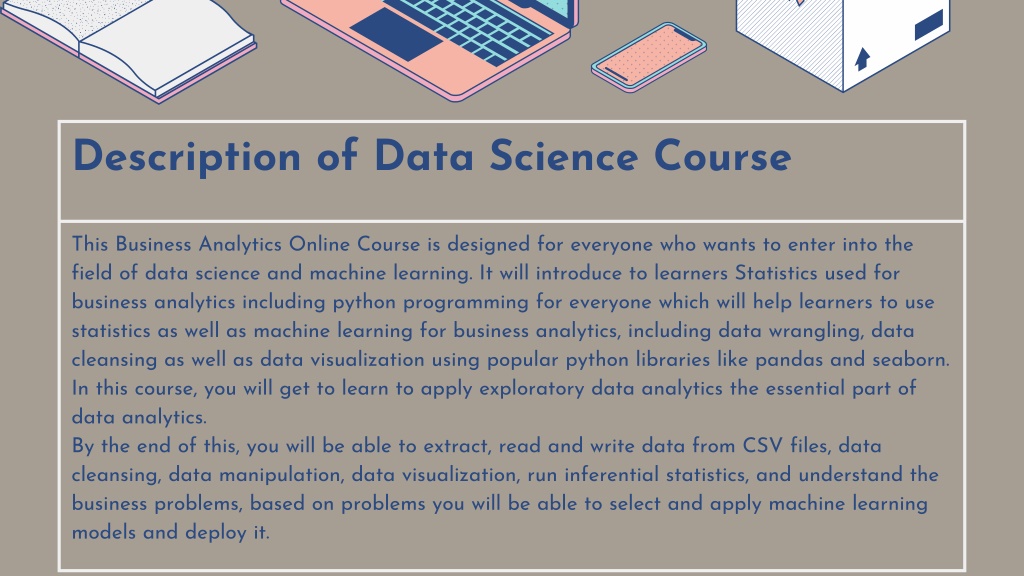 Description of Data Science Course

This Business Analytics Online Course is designed for everyone who wants to enter into the field of data science and machine learning. It will introduce to learners Statistics used for business analytics including python programming for everyone which will help learners to use statistics as well as machine learning for business analytics, including data wrangling, data cleansing as well as data visualization using popular python libraries like pandas and seaborn. In this course, you will get to learn to apply exploratory data analytics the essential part of data analytics.
By the end of this, you will be able to extract, read and write data from CSV files, data cleansing, data manipulation, data visualization, run inferential statistics, and understand the business problems, based on problems you will be able to select and apply machine learning models and deploy it.